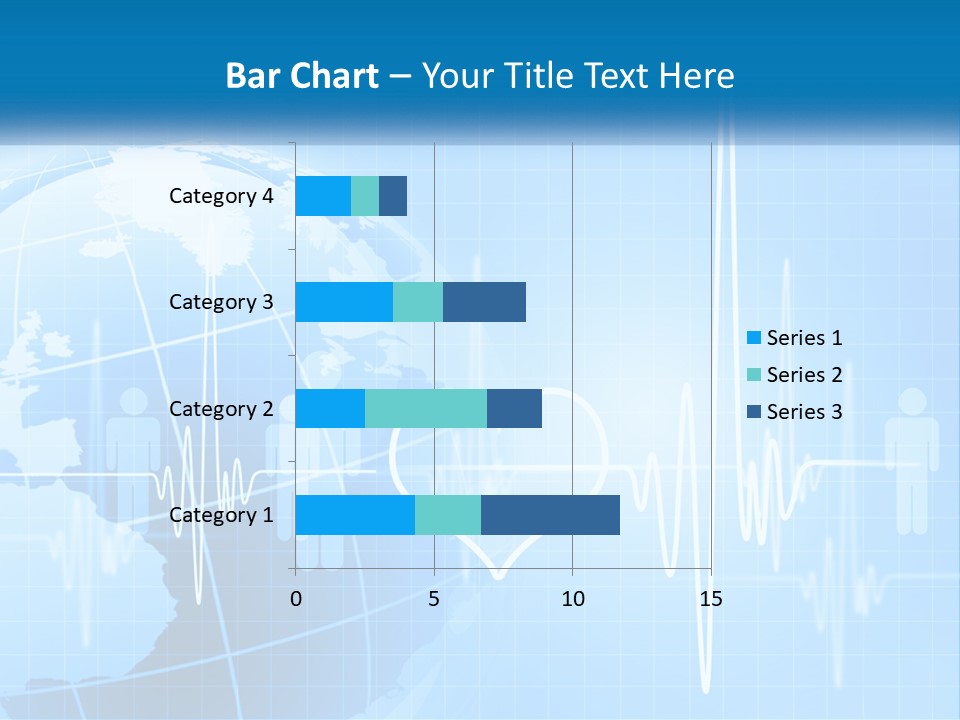 Bar Chart – Your Title Text Here

Category 4
Category 3
Category 2
Category 1

0
5
10
15

Series 1
Series 2
Series 3